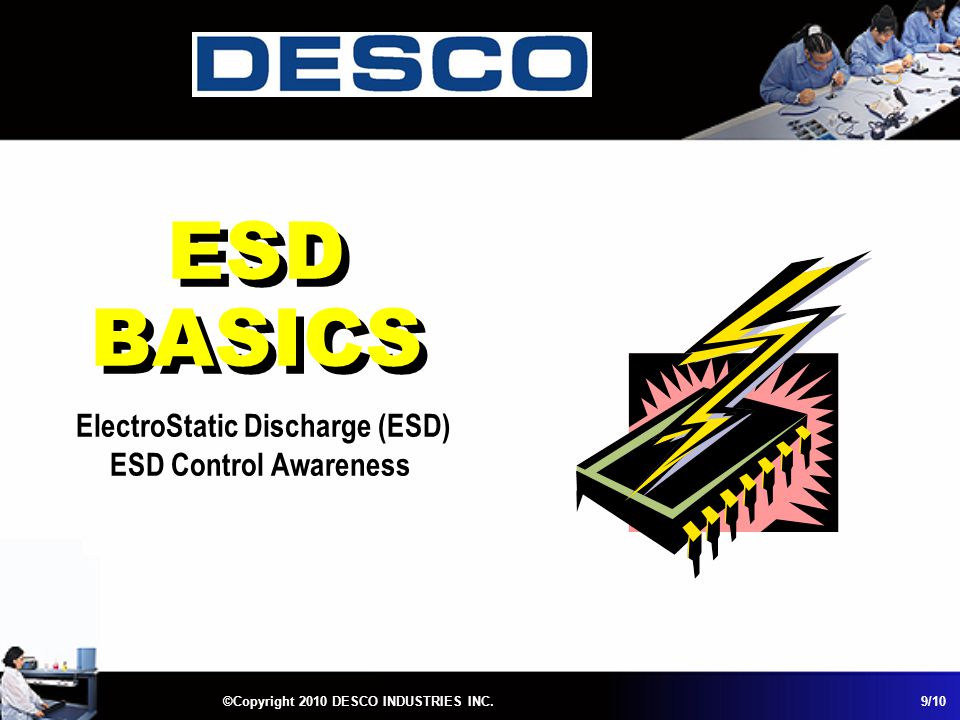 DESCO

ESD BASICS

ElectroStatic Discharge (ESD)
ESD Control Awareness

©Copyright 2010 DESCO INDUSTRIES INC.

9/10